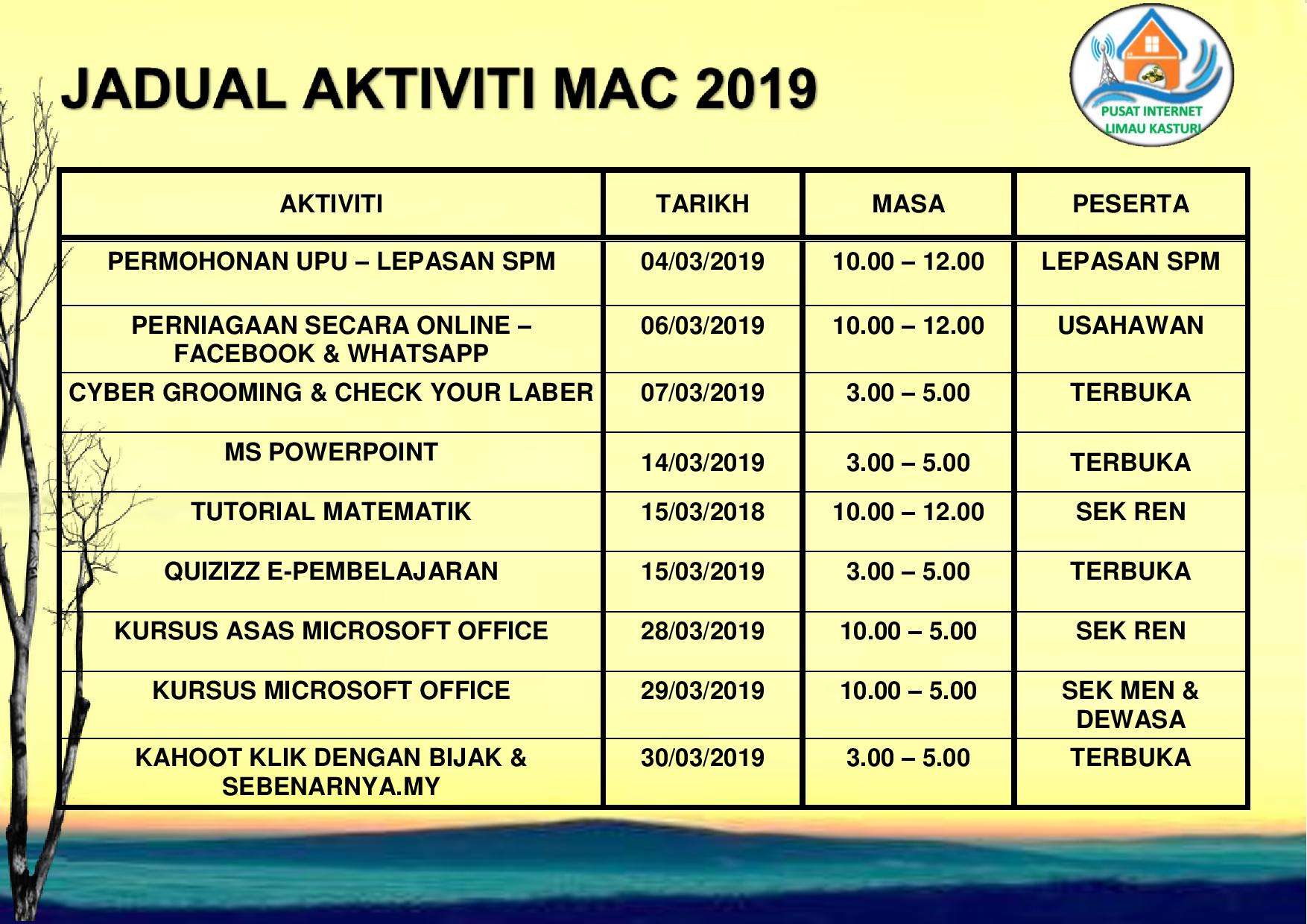 JADUAL AKTIVITI MAC 2019

PUSAT INTERNET LIMAU KASTURI

| AKTIVITI | TARIKH | MASA | PESERTA |
|---|---|---|---|
| PERMOHONAN UPU – LEPASAN SPM | 04/03/2019 | 10.00 – 12.00 | LEPASAN SPM |
| PERNIAGAAN SECARA ONLINE – FACEBOOK & WHATSAPP | 06/03/2019 | 10.00 – 12.00 | USAHAWAN |
| CYBER GROOMING & CHECK YOUR LABER | 07/03/2019 | 3.00 – 5.00 | TERBUKA |
| MS POWERPOINT | 14/03/2019 | 3.00 – 5.00 | TERBUKA |
| TUTORIAL MATEMATIK | 15/03/2018 | 10.00 – 12.00 | SEK REN |
| QUIZIZZ E-PEMBELAJARAN | 15/03/2019 | 3.00 – 5.00 | TERBUKA |
| KURSUS ASAS MICROSOFT OFFICE | 28/03/2019 | 10.00 – 5.00 | SEK REN |
| KURSUS MICROSOFT OFFICE | 29/03/2019 | 10.00 – 5.00 | SEK MEN & DEWASA |
| KAHOOT KLIK DENGAN BIJAK & SEBENARNYA.MY | 30/03/2019 | 3.00 – 5.00 | TERBUKA |